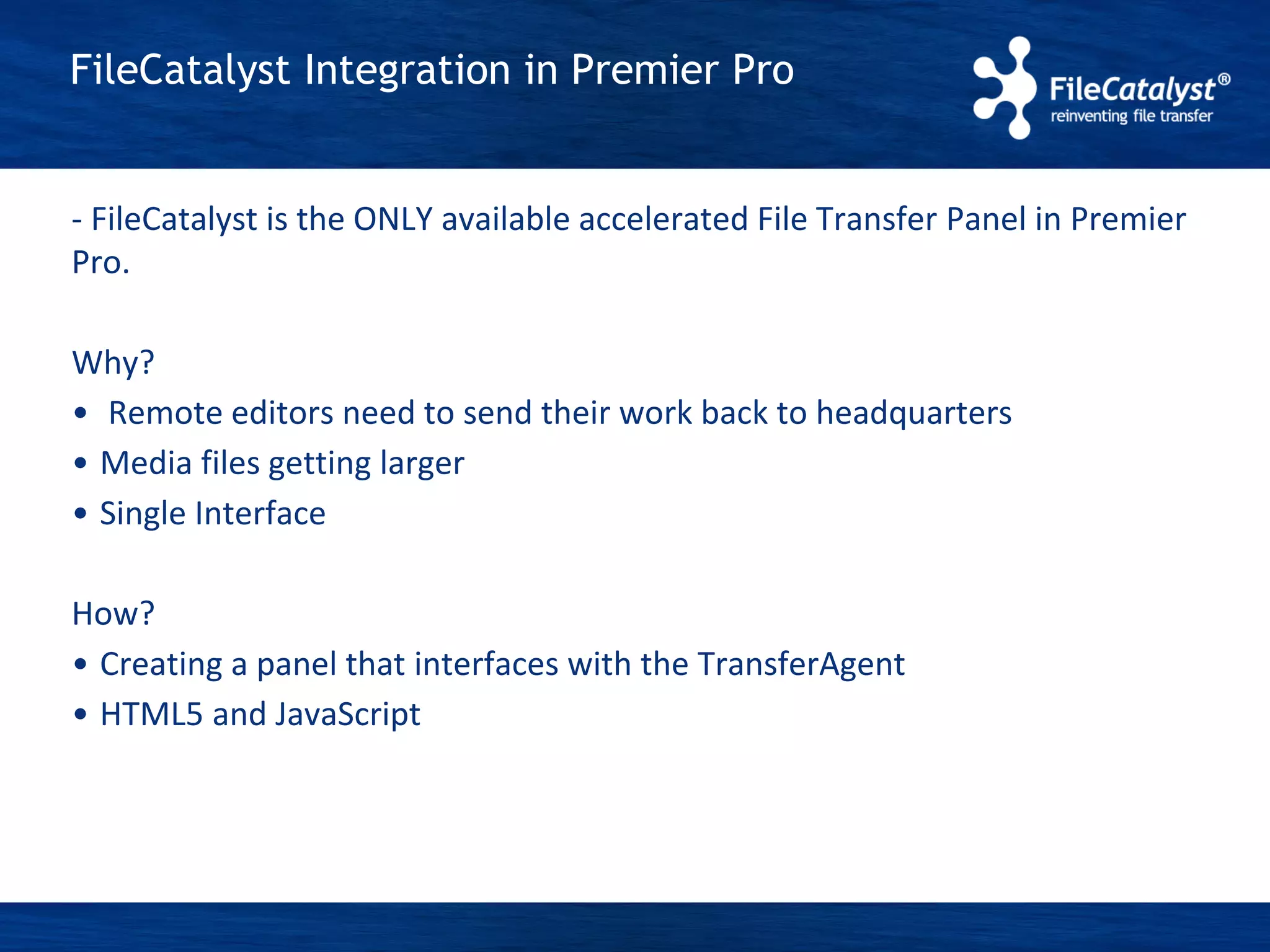 FileCatalyst Integration in Premier Pro

FileCatalyst®
reinventing file transfer

- FileCatalyst is the ONLY available accelerated File Transfer Panel in Premier Pro.

Why?
• Remote editors need to send their work back to headquarters
• Media files getting larger
• Single Interface

How?
• Creating a panel that interfaces with the TransferAgent
• HTML5 and JavaScript